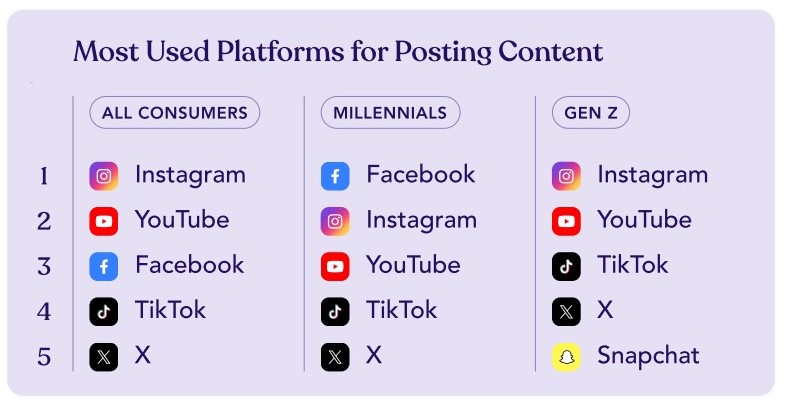 Most Used Platforms for Posting Content

| | ALL CONSUMERS | MILLENNIALS | GEN Z |
|---|---|---|---|
| 1 | Instagram | Facebook | Instagram |
| 2 | YouTube | Instagram | YouTube |
| 3 | Facebook | YouTube | TikTok |
| 4 | TikTok | TikTok | X |
| 5 | X | X | Snapchat |